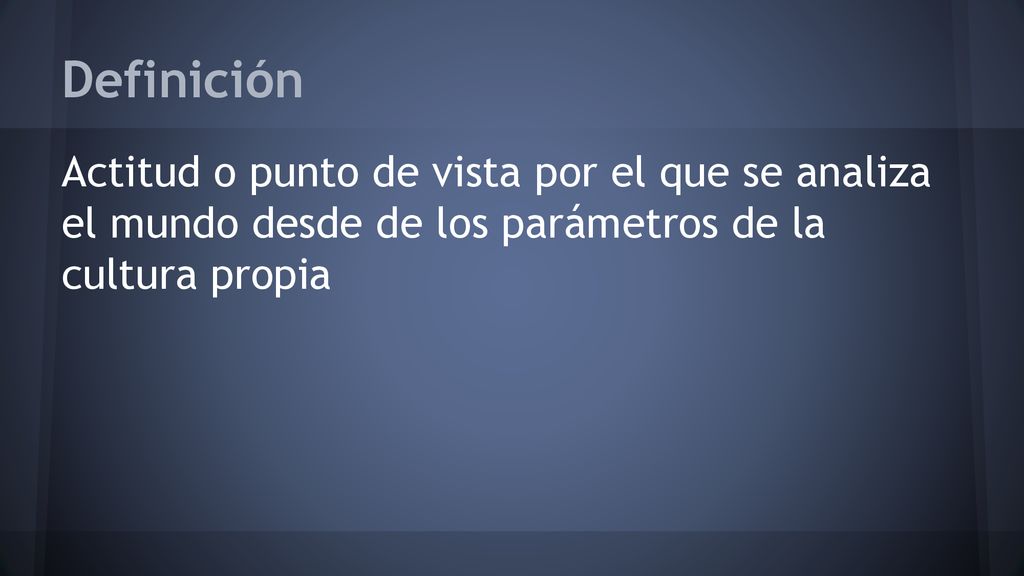 Definición

Actitud o punto de vista por el que se analiza el mundo desde de los parámetros de la cultura propia